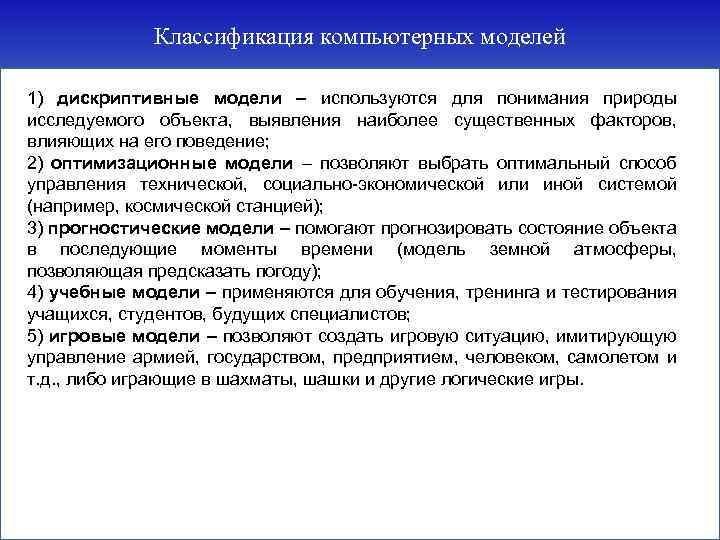 Классификация компьютерных моделей

1) дискриптивные модели – используются для понимания природы исследуемого объекта, выявления наиболее существенных факторов, влияющих на его поведение;
2) оптимизационные модели – позволяют выбрать оптимальный способ управления технической, социально-экономической или иной системой (например, космической станцией);
3) прогностические модели – помогают прогнозировать состояние объекта в последующие моменты времени (модель земной атмосферы, позволяющая предсказать погоду);
4) учебные модели – применяются для обучения, тренинга и тестирования учащихся, студентов, будущих специалистов;
5) игровые модели – позволяют создать игровую ситуацию, имитирующую управление армией, государством, предприятием, человеком, самолетом и т.д., либо играющие в шахматы, шашки и другие логические игры.